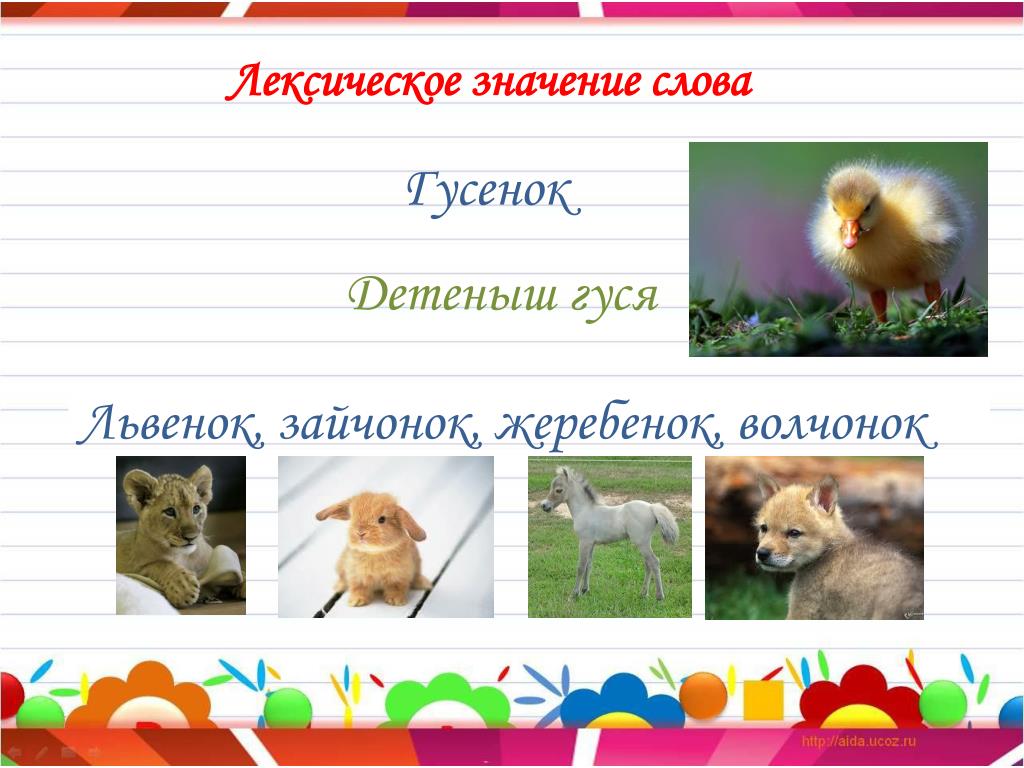 Лексическое значение слова

Гусенок

Детеныш гуся

Львенок, зайчонок, жеребенок, волчонок

http://aida.ucoz.ru